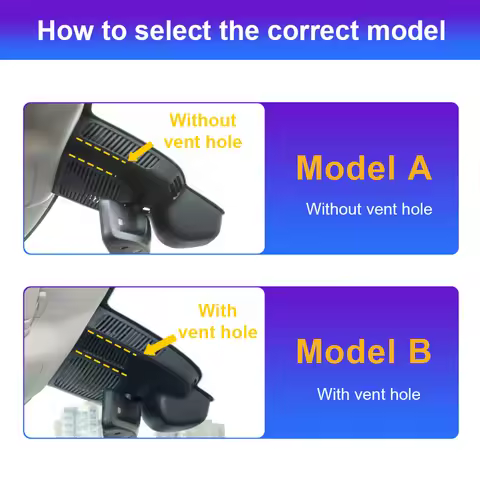 How to select the correct model

Without vent hole

Model A

Without vent hole

With vent hole

Model B

With vent hole